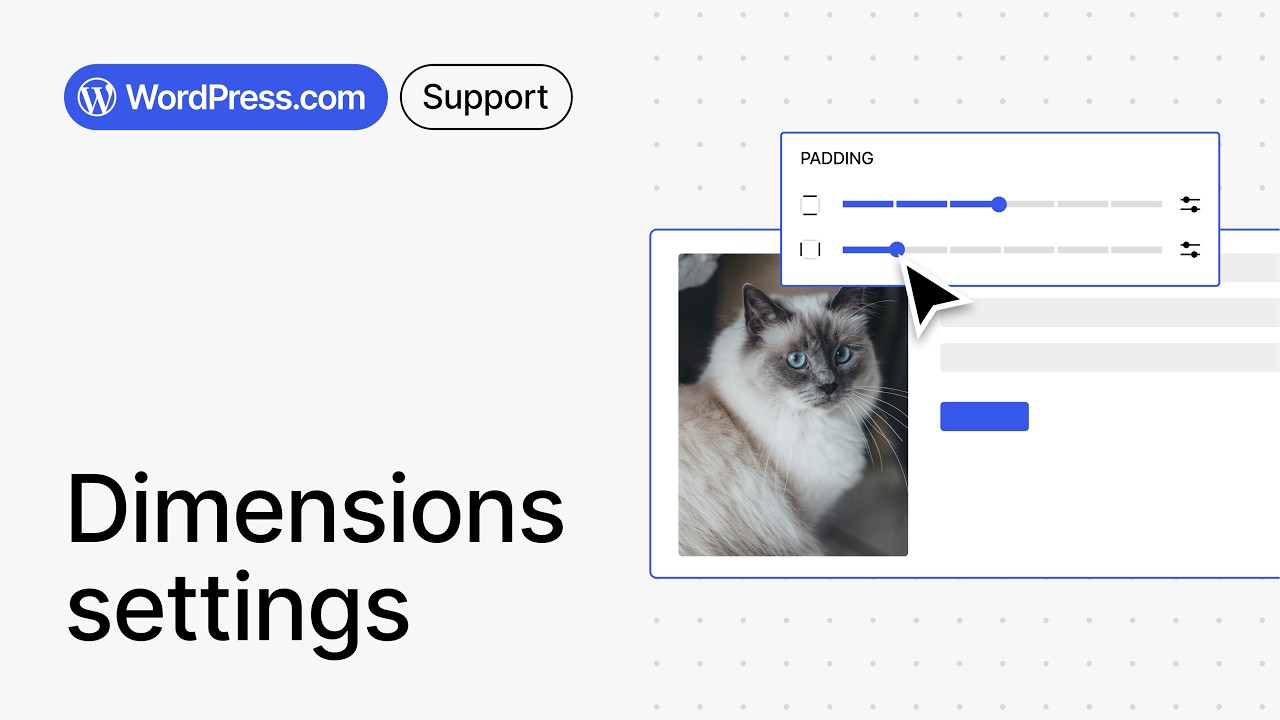 WordPress.com

Support

PADDING

Dimensions settings